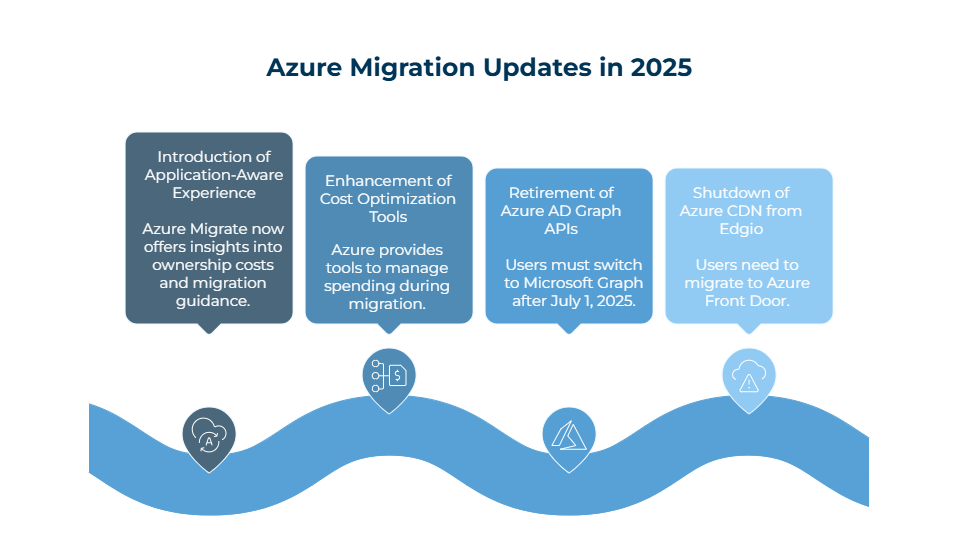 Azure Migration Updates in 2025

Introduction of Application-Aware Experience

Azure Migrate now offers insights into ownership costs and migration guidance.

Enhancement of Cost Optimization Tools

Azure provides tools to manage spending during migration.

Retirement of Azure AD Graph APIs

Users must switch to Microsoft Graph after July 1, 2025.

Shutdown of Azure CDN from Edgio

Users need to migrate to Azure Front Door.